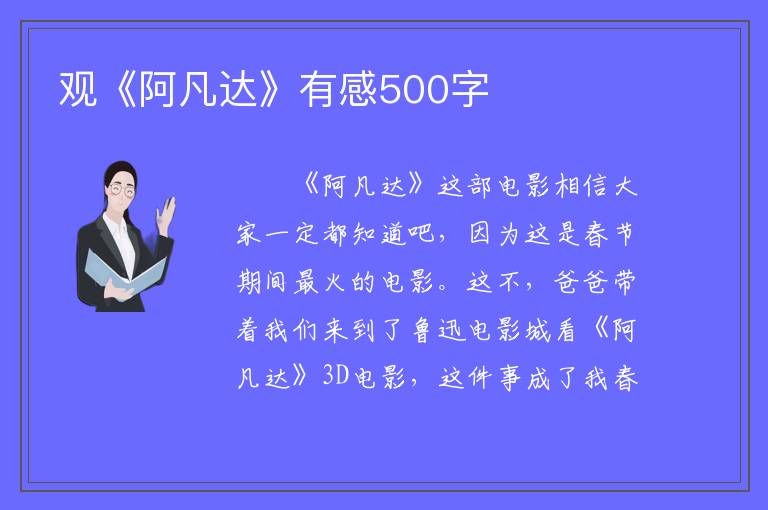 观《阿凡达》有感500字

《阿凡达》这部电影相信大家一定都知道吧，因为这是春节期间最火的电影。这不，爸爸带着我们来到了鲁迅电影城看《阿凡达》3D电影，这件事成了我春